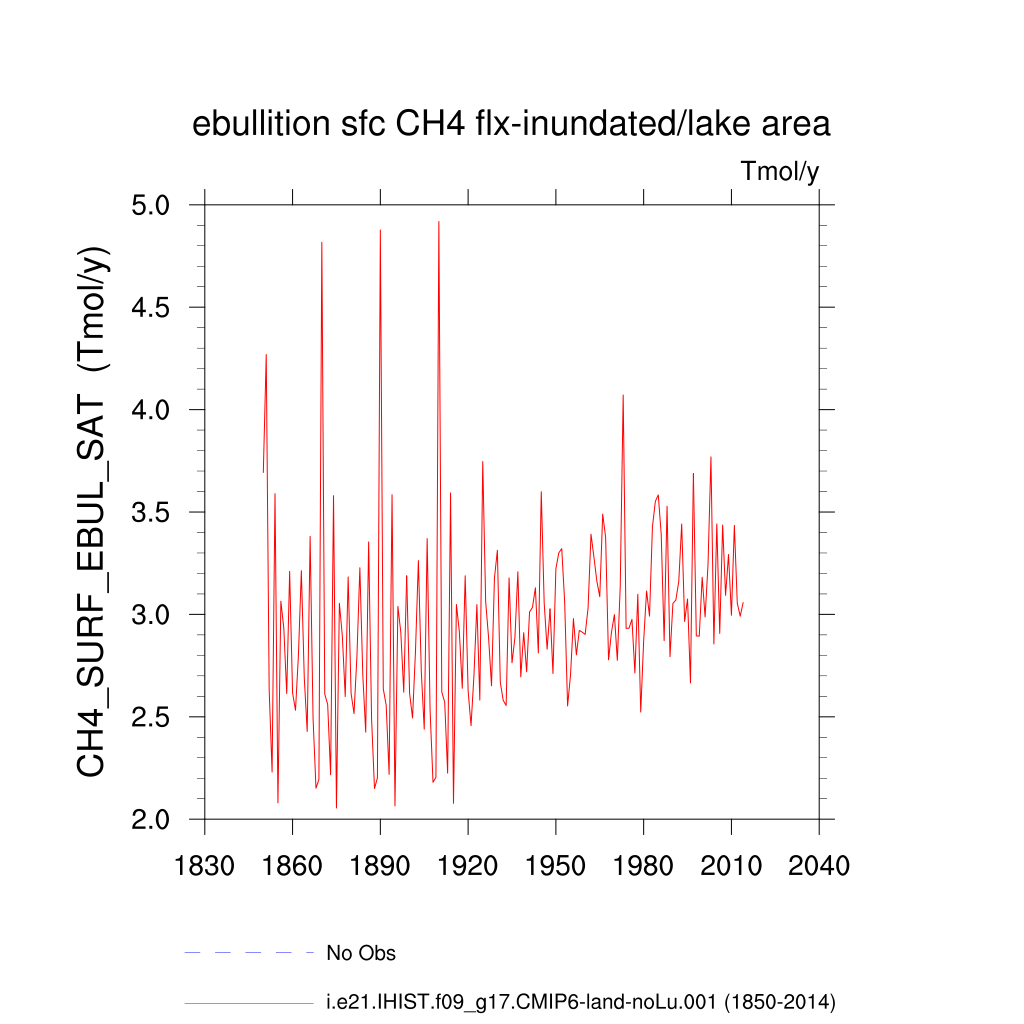 ebullition sfc CH4 flx-inundated/lake area

Tmol/y

CH4_SURF_EBUL_SAT (Tmol/y)

5.0
4.5
4.0
3.5
3.0
2.5
2.0

1830 1860 1890 1920 1950 1980 2010 2040

No Obs

i.e21.IHIST.f09_g17.CMIP6-land-noLu.001 (1850-2014)